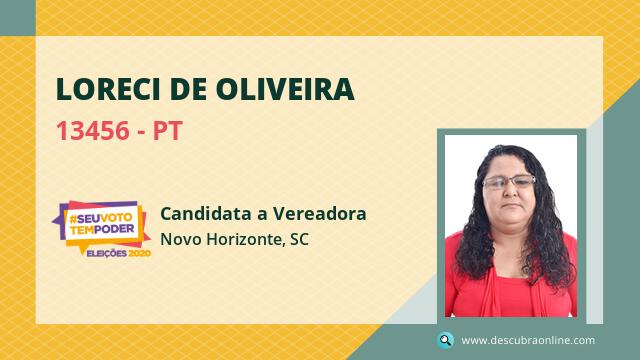 LORECI DE OLIVEIRA

13456 - PT

#SEUVOTO TEMPODER
ELEIÇÕES 2020

Candidata a Vereadora
Novo Horizonte, SC

www.descubraonline.com